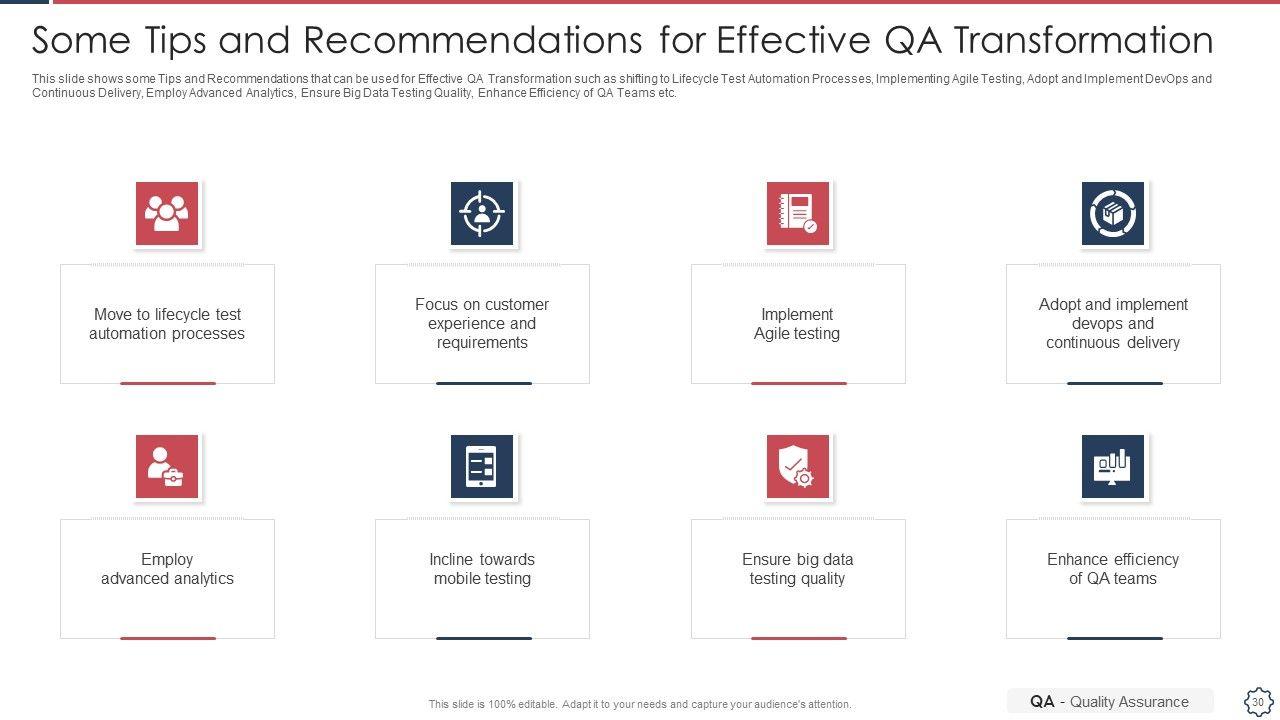 Some Tips and Recommendations for Effective QA Transformation

This slide shows some Tips and Recommendations that can be used for Effective QA Transformation such as shifting to Lifecycle Test Automation Processes, Implementing Agile Testing, Adopt and Implement DevOps and Continuous Delivery, Employ Advanced Analytics, Ensure Big Data Testing Quality, Enhance Efficiency of QA Teams etc.

Move to lifecycle test automation processes

Focus on customer experience and requirements

Implement Agile testing

Adopt and implement devops and continuous delivery

Employ advanced analytics

Incline towards mobile testing

Ensure big data testing quality

Enhance efficiency of QA teams

This slide is 100% editable. Adapt it to your needs and capture your audience's attention.

QA - Quality Assurance

30